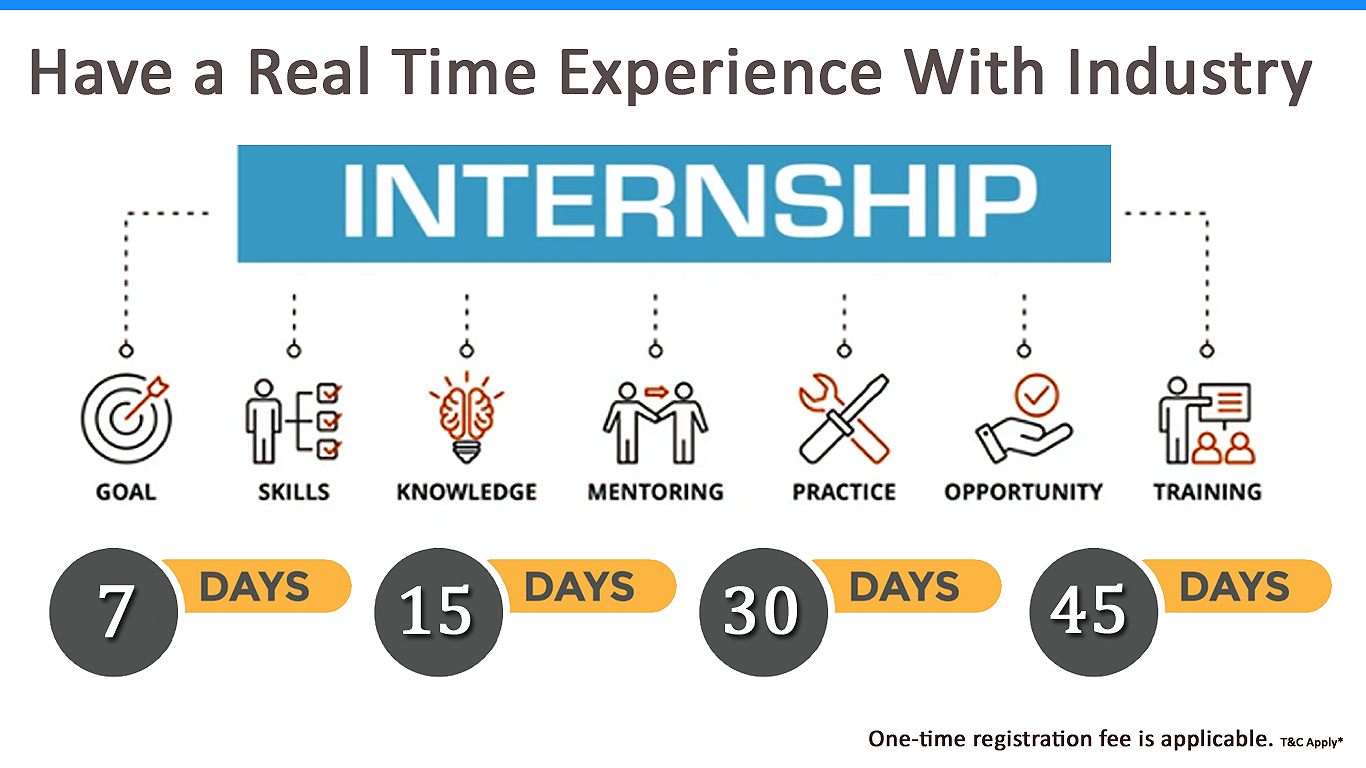 Have a Real Time Experience With Industry

INTERNSHIP

GOAL SKILLS KNOWLEDGE MENTORING PRACTICE OPPORTUNITY TRAINING

7 DAYS 15 DAYS 30 DAYS 45 DAYS

One-time registration fee is applicable. T&C Apply*